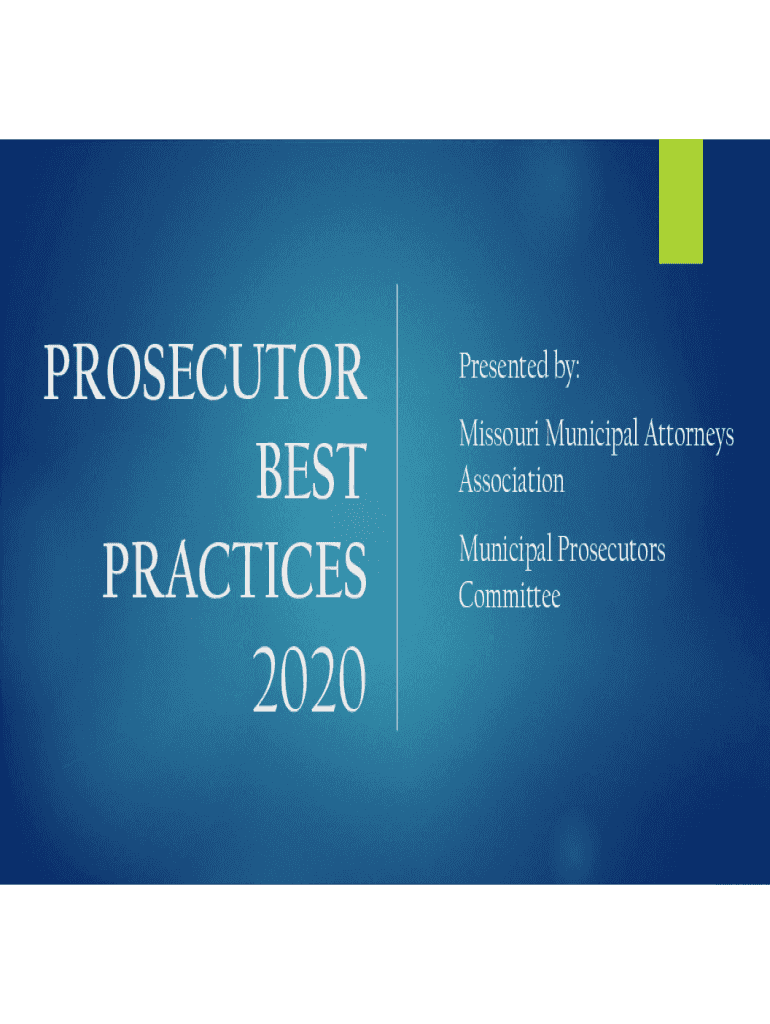 PROSECUTOR BEST PRACTICES 2020

Presented by:

Missouri Municipal Attorneys Association

Municipal Prosecutors Committee